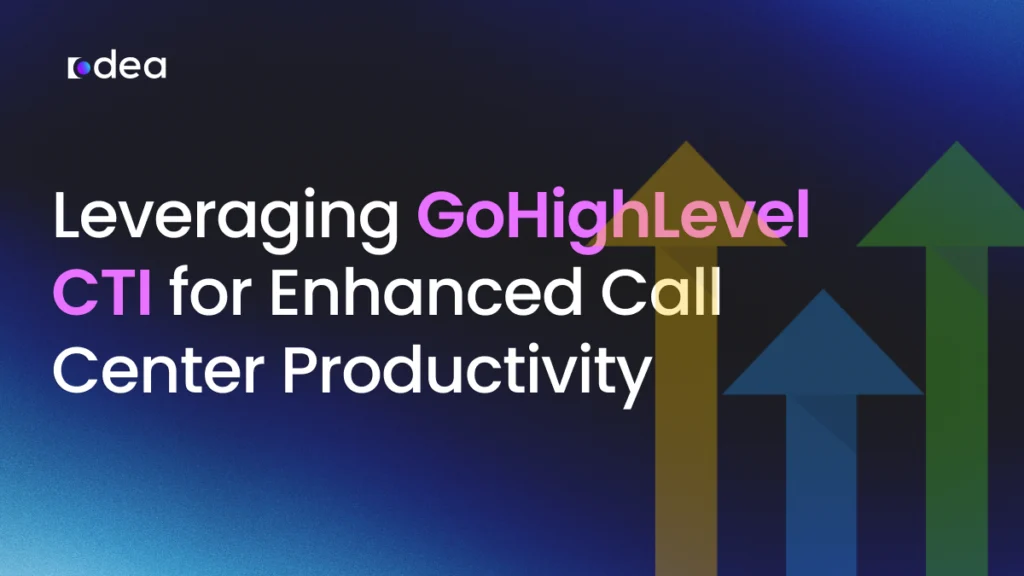 odea

Leveraging GoHighLevel CTI for Enhanced Call Center Productivity